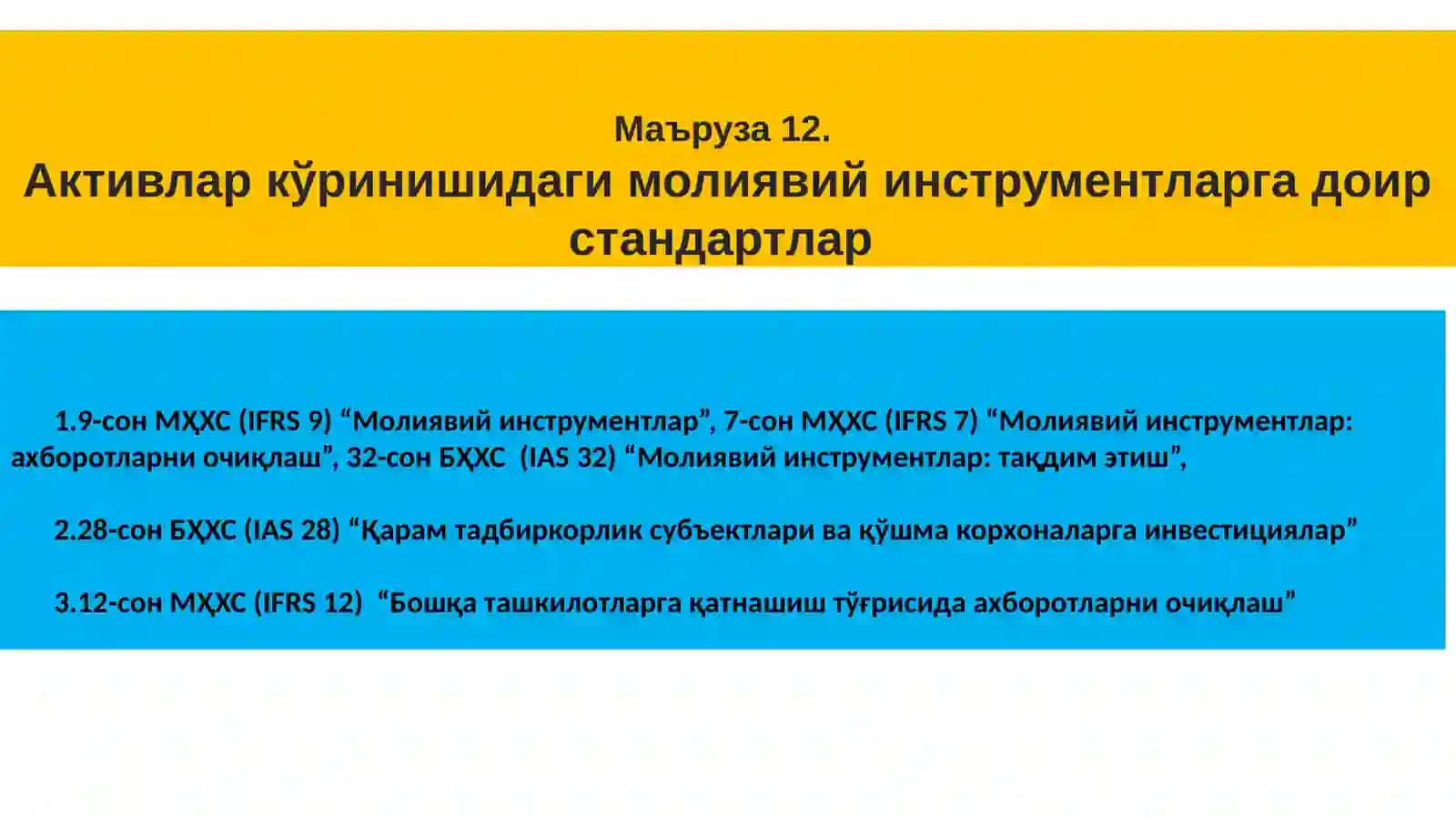 Маъруза 12.
Активлар кўринишидаги молиявий инструментларга доир стандартлар

1.9-сон МҲХС (IFRS 9) “Молиявий инструментлар”, 7-сон МҲХС (IFRS 7) “Молиявий инструментлар: ахборотларни очиқлаш”, 32-сон БҲХС (IAS 32) “Молиявий инструментлар: тақдим этиш”,

2.28-сон БҲХС (IAS 28) “Қарам тадбиркорлик субъектлари ва қўшма корхоналарга инвестициялар”

3.12-сон МҲХС (IFRS 12) “Бошқа ташкилотларга қатнашиш тўғрисида ахборотларни очиқлаш”